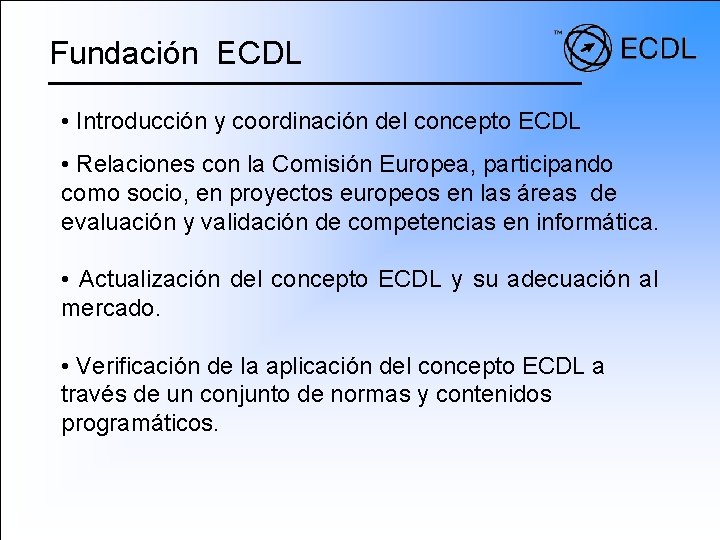 Fundación ECDL

™ ECDL

• Introducción y coordinación del concepto ECDL

• Relaciones con la Comisión Europea, participando como socio, en proyectos europeos en las áreas de evaluación y validación de competencias en informática.

• Actualización del concepto ECDL y su adecuación al mercado.

• Verificación de la aplicación del concepto ECDL a través de un conjunto de normas y contenidos programáticos.